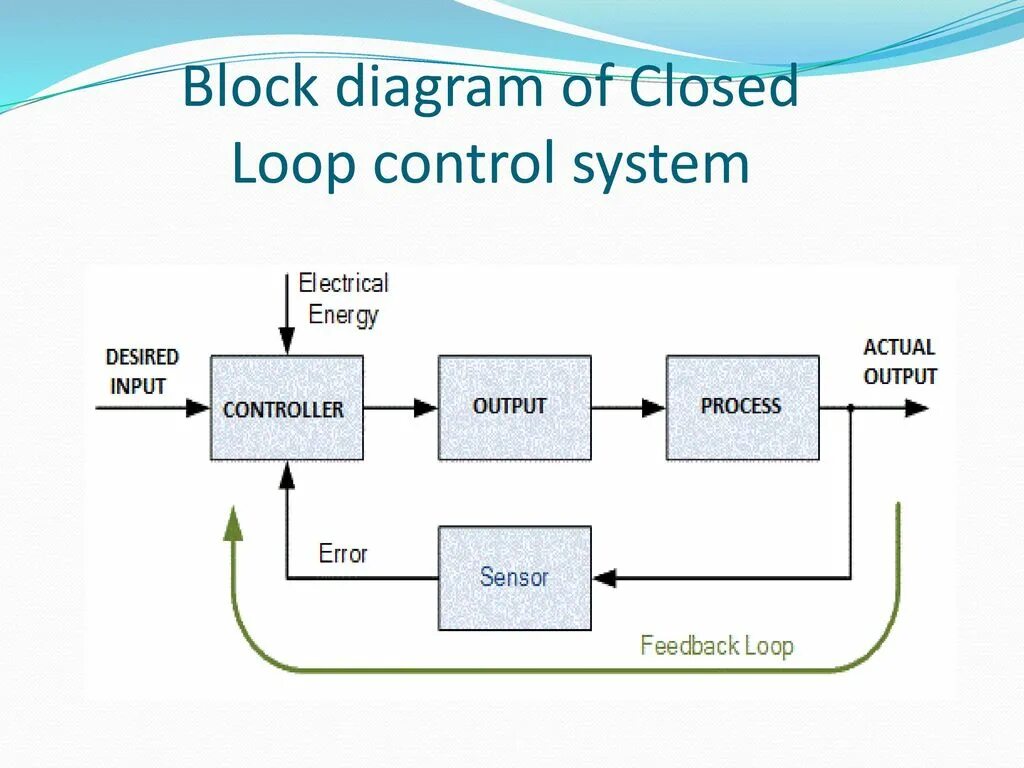 Block diagram of Closed Loop control system

Electrical Energy

DESIRED INPUT

CONTROLLER

OUTPUT

PROCESS

ACTUAL OUTPUT

Error

Sensor

Feedback Loop